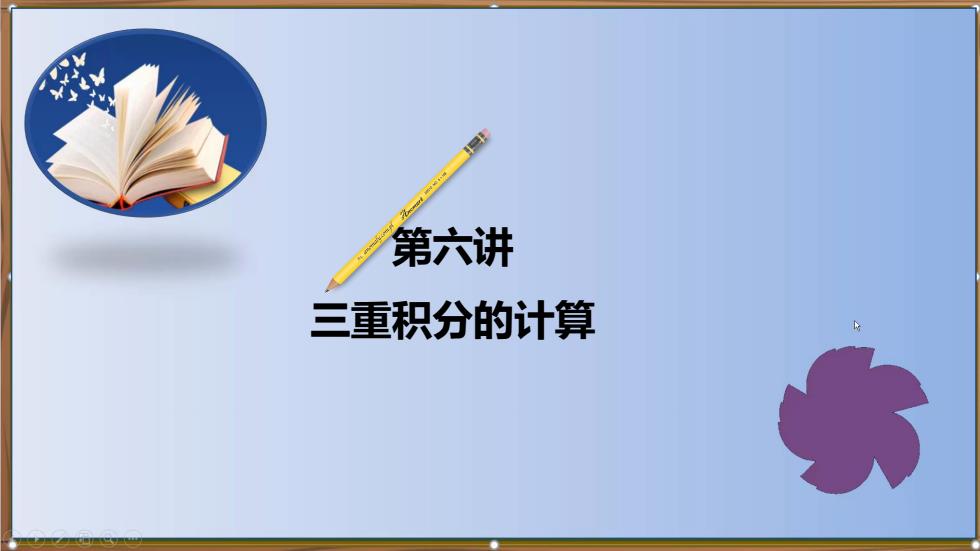 第六讲

三重积分的计算